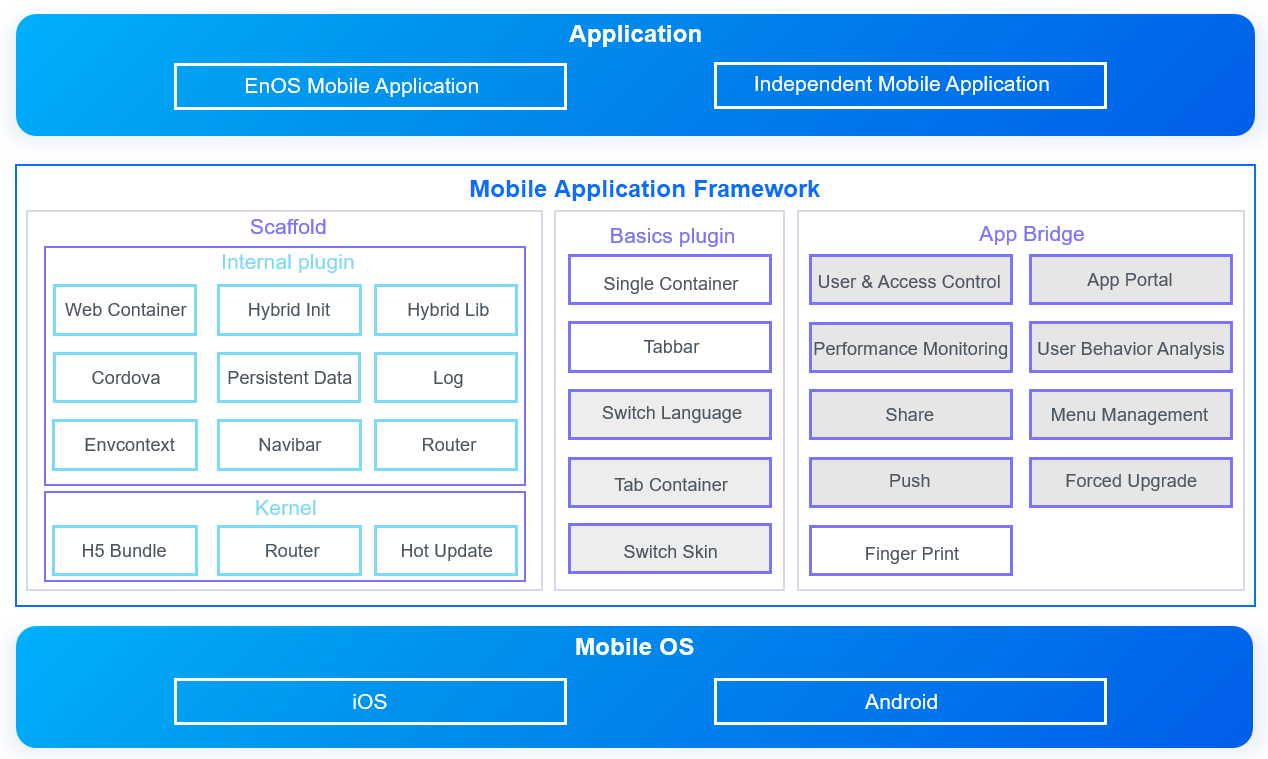 Application

EnOS Mobile Application

Independent Mobile Application

Mobile Application Framework

Scaffold

Internal plugin

Web Container

Hybrid Init

Hybrid Lib

Cordova

Persistent Data

Log

Envcontext

Navibar

Router

Kernel

H5 Bundle

Router

Hot Update

Basics plugin

Single Container

Tabbar

Switch Language

Tab Container

Switch Skin

App Bridge

User & Access Control

App Portal

Performance Monitoring

User Behavior Analysis

Share

Menu Management

Push

Forced Upgrade

Finger Print

Mobile OS

iOS

Android